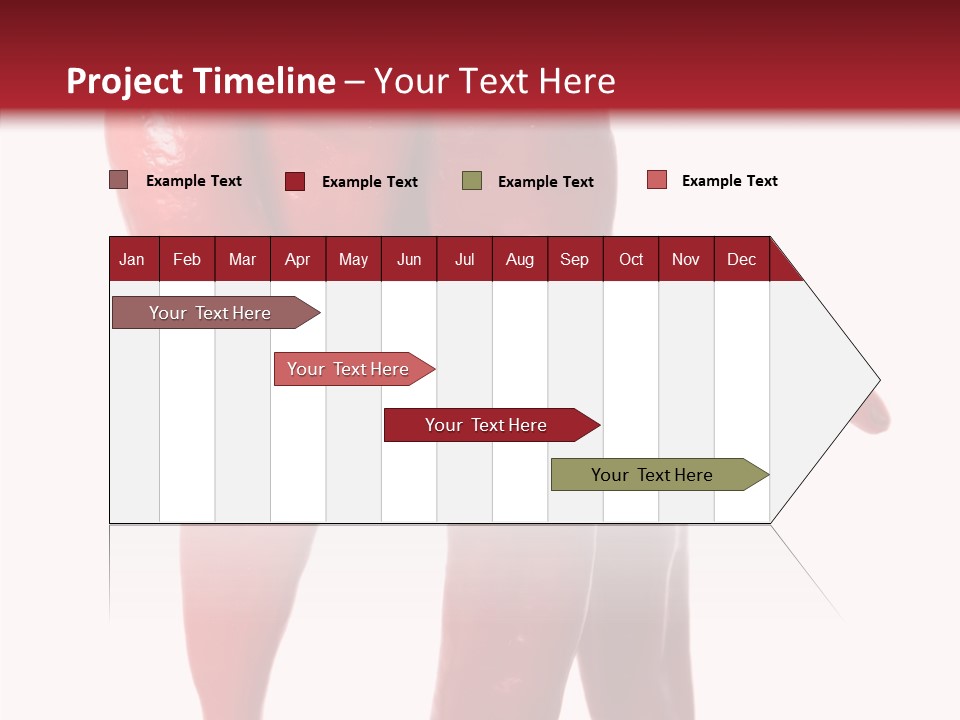 Project Timeline – Your Text Here

Example Text
Example Text
Example Text
Example Text

| Jan | Feb | Mar | Apr | May | Jun | Jul | Aug | Sep | Oct | Nov | Dec |
|---|---|---|---|---|---|---|---|---|---|---|---|

Your Text Here
Your Text Here
Your Text Here
Your Text Here